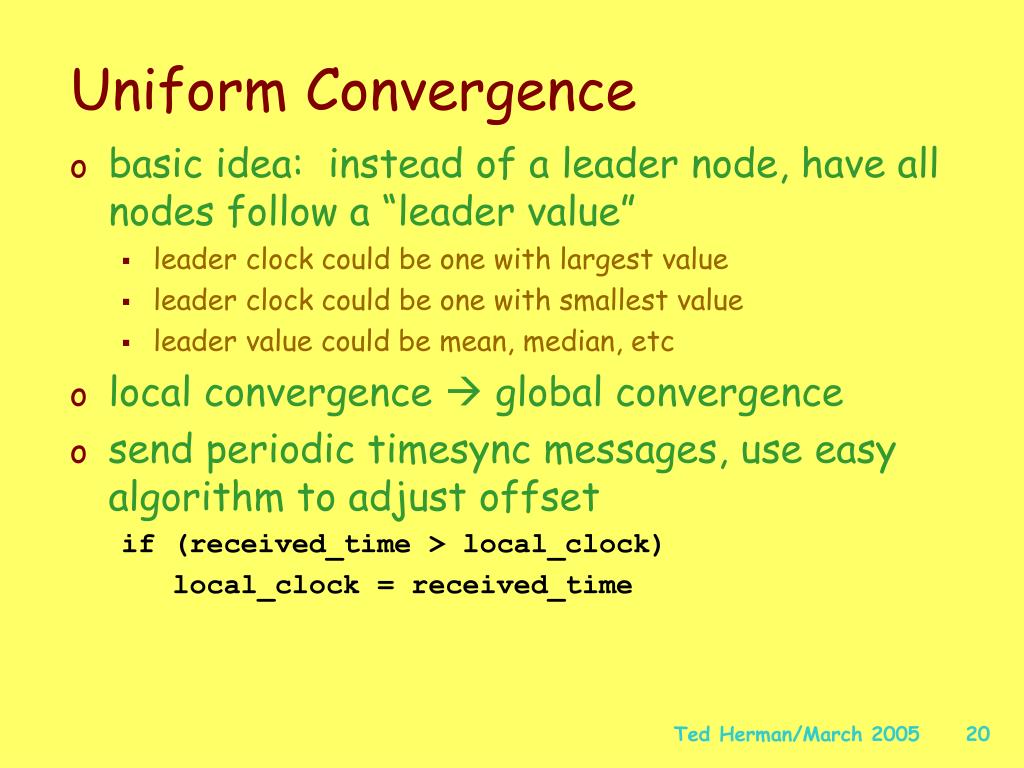 Uniform Convergence

o basic idea: instead of a leader node, have all nodes follow a “leader value”
 ▪ leader clock could be one with largest value
 ▪ leader clock could be one with smallest value
 ▪ leader value could be mean, median, etc
o local convergence → global convergence
o send periodic timesync messages, use easy algorithm to adjust offset
 if (received_time > local_clock)
  local_clock = received_time

Ted Herman/March 2005 20